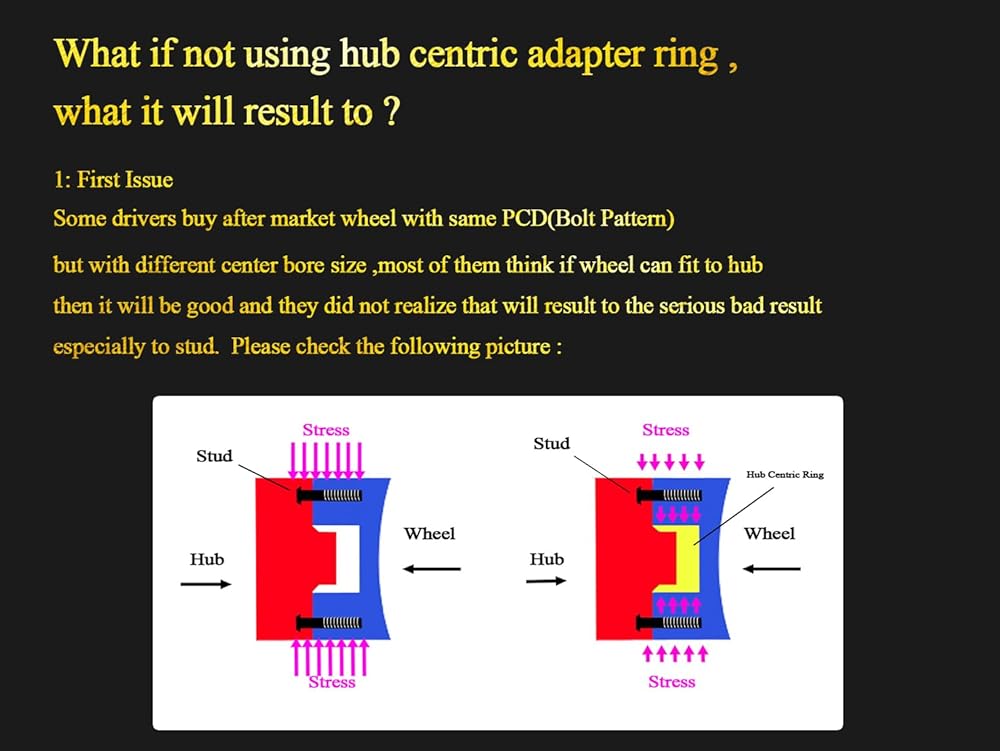 What if not using hub centric adapter ring , what it will result to ?

1: First Issue
Some drivers buy after market wheel with same PCD(Bolt Pattern) but with different center bore size ,most of them think if wheel can fit to hub then it will be good and they did not realize that will result to the serious bad result especially to stud. Please check the following picture :

Stress
Stud
Wheel
Hub
Stress

Stress
Stud
Hub Centric Ring
Wheel
Hub
Stress